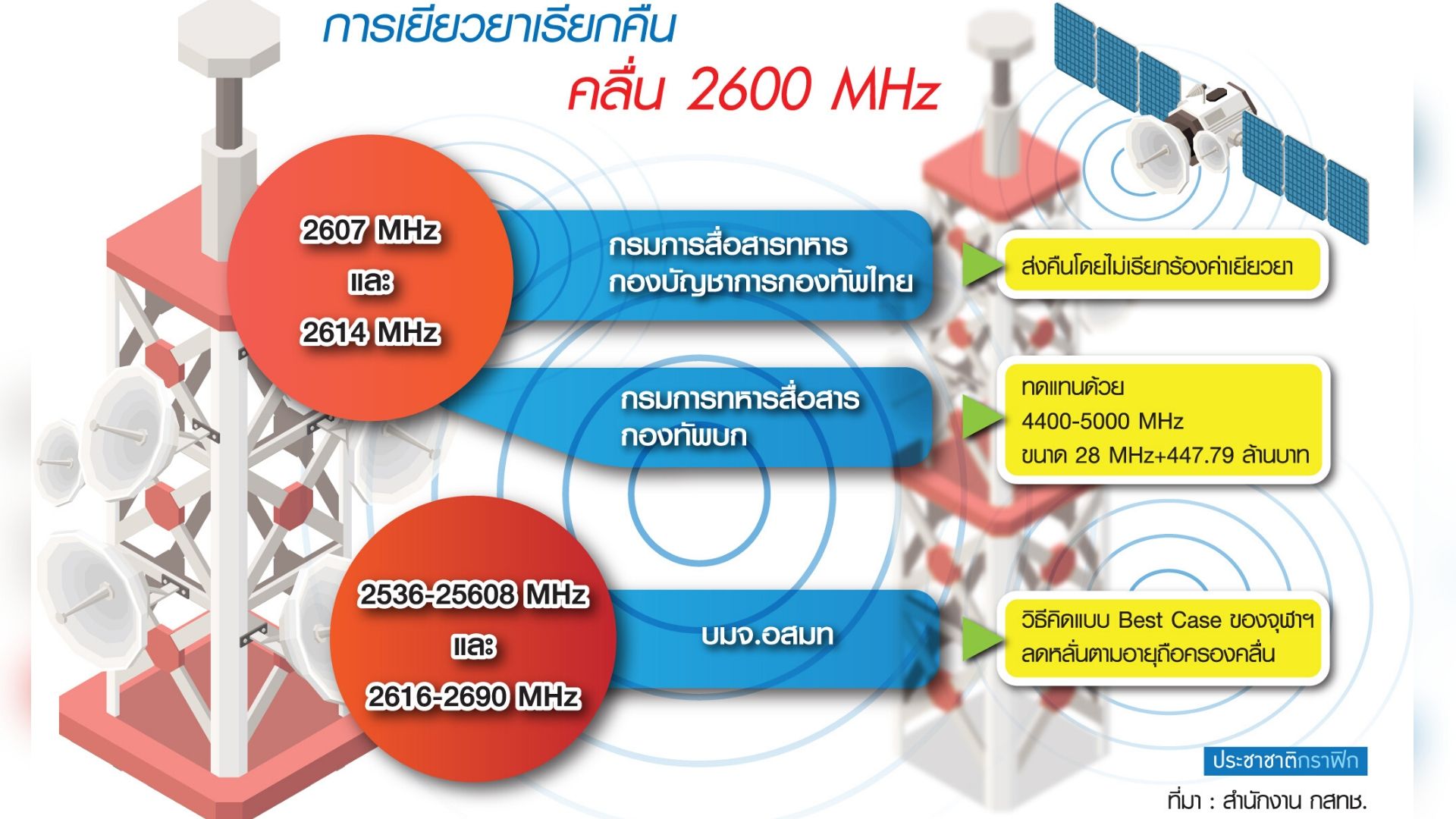 การเยียวยาเรียกคืน
คลื่น 2600 MHz

2607 MHz
และ
2614 MHz

กรมการสื่อสารทหาร
กองบัญชาการกองทัพไทย

ส่งคืนโดยไม่เรียกร้องค่าเยียวยา

กรมการทหารสื่อสาร
กองทัพบก

ทดแทนด้วย
4400-5000 MHz
ขนาด 28 MHz+447.79 ล้านบาท

2536-25608 MHz
และ
2616-2690 MHz

บมจ.อสมท

วิธีคิดแบบ Best Case ของจุฬาฯ
ลดหลั่นตามอายุถือครองคลื่น

ประชาชาติกราฟิก

ที่มา : สำนักงาน กสทช.